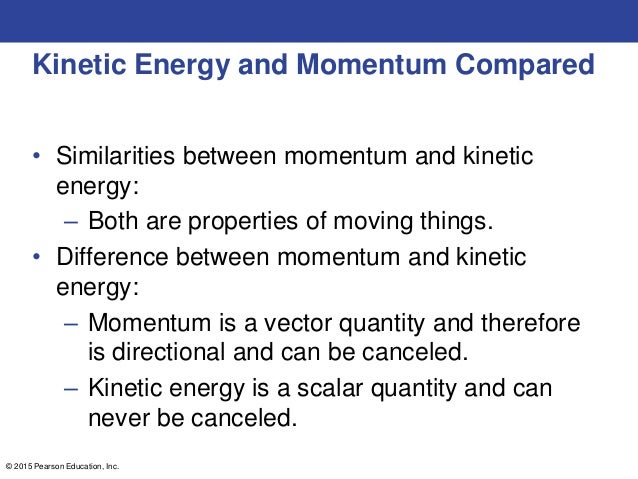 Kinetic Energy and Momentum Compared

• Similarities between momentum and kinetic energy:
– Both are properties of moving things.
• Difference between momentum and kinetic energy:
– Momentum is a vector quantity and therefore is directional and can be canceled.
– Kinetic energy is a scalar quantity and can never be canceled.

© 2015 Pearson Education, Inc.